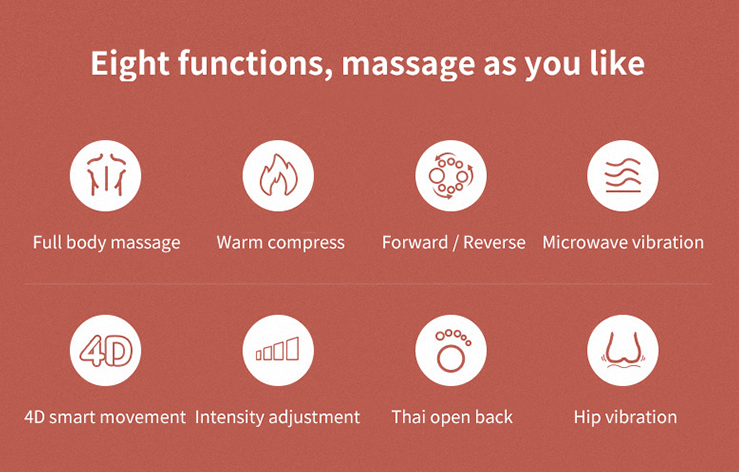 Eight functions, massage as you like

Full body massage
Warm compress
Forward / Reverse
Microwave vibration

4D
4D smart movement
Intensity adjustment
Thai open back
Hip vibration